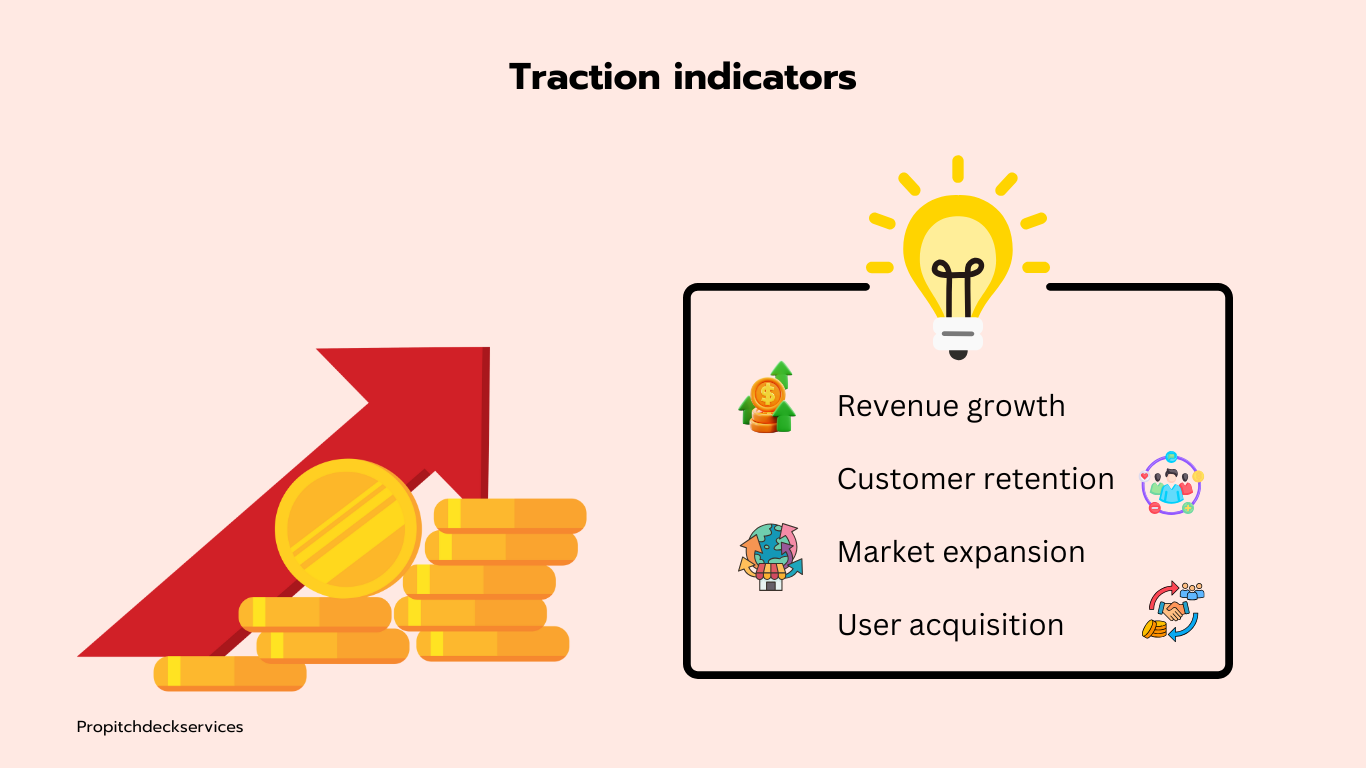 Traction indicators

Revenue growth

Customer retention

Market expansion

User acquisition

Propitchdeckservices